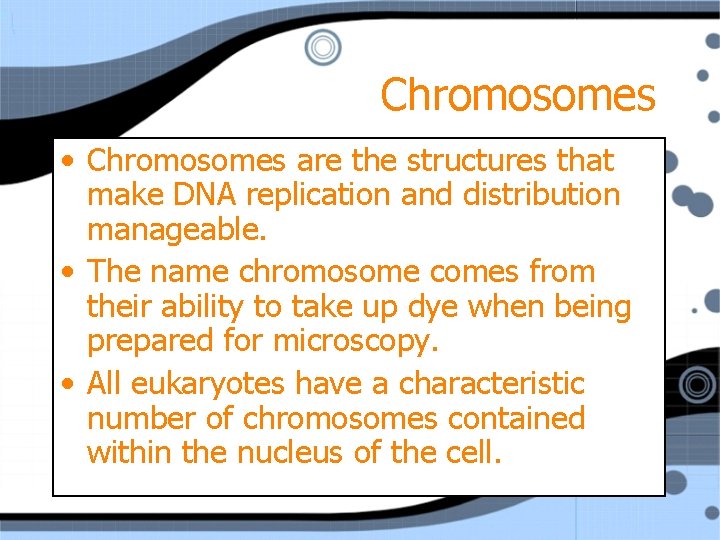 Chromosomes

• Chromosomes are the structures that make DNA replication and distribution manageable.

• The name chromosome comes from their ability to take up dye when being prepared for microscopy.

• All eukaryotes have a characteristic number of chromosomes contained within the nucleus of the cell.